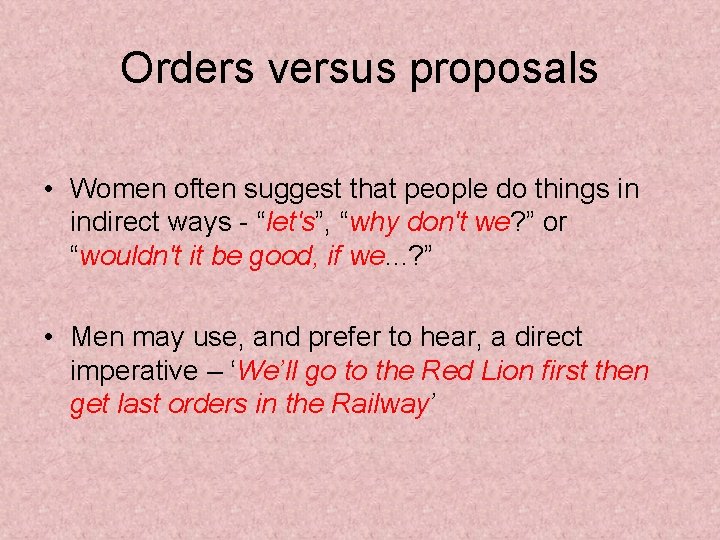 Orders versus proposals

• Women often suggest that people do things in indirect ways - “let's”, “why don't we?” or “wouldn't it be good, if we...?”

• Men may use, and prefer to hear, a direct imperative – ‘We’ll go to the Red Lion first then get last orders in the Railway’